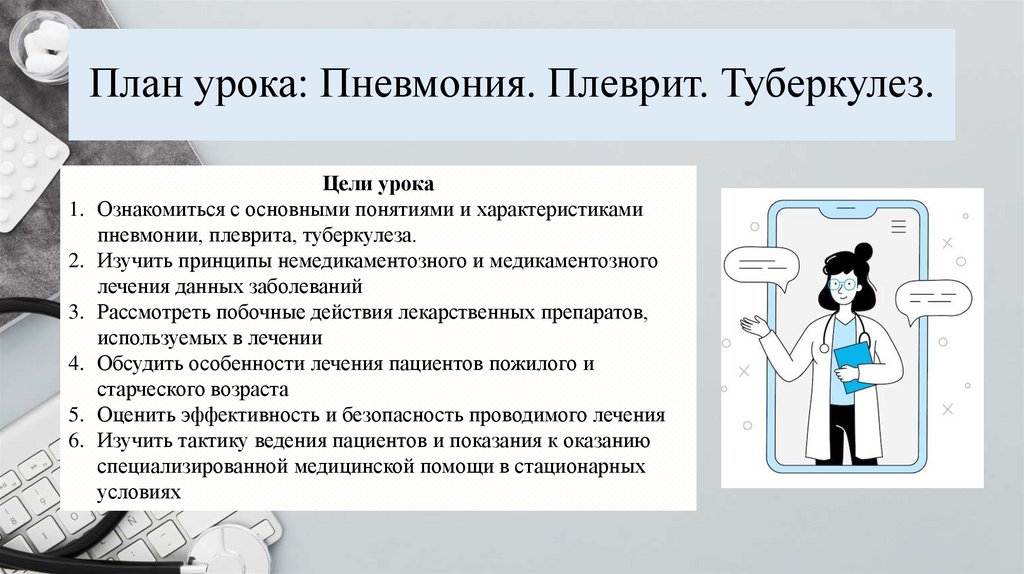 План урока: Пневмония. Плеврит. Туберкулез.

Цели урока

1. Ознакомиться с основными понятиями и характеристиками пневмонии, плеврита, туберкулеза.
2. Изучить принципы немедикаментозного и медикаментозного лечения данных заболеваний
3. Рассмотреть побочные действия лекарственных препаратов, используемых в лечении
4. Обсудить особенности лечения пациентов пожилого и старческого возраста
5. Оценить эффективность и безопасность проводимого лечения
6. Изучить тактику ведения пациентов и показания к оказанию специализированной медицинской помощи в стационарных условиях